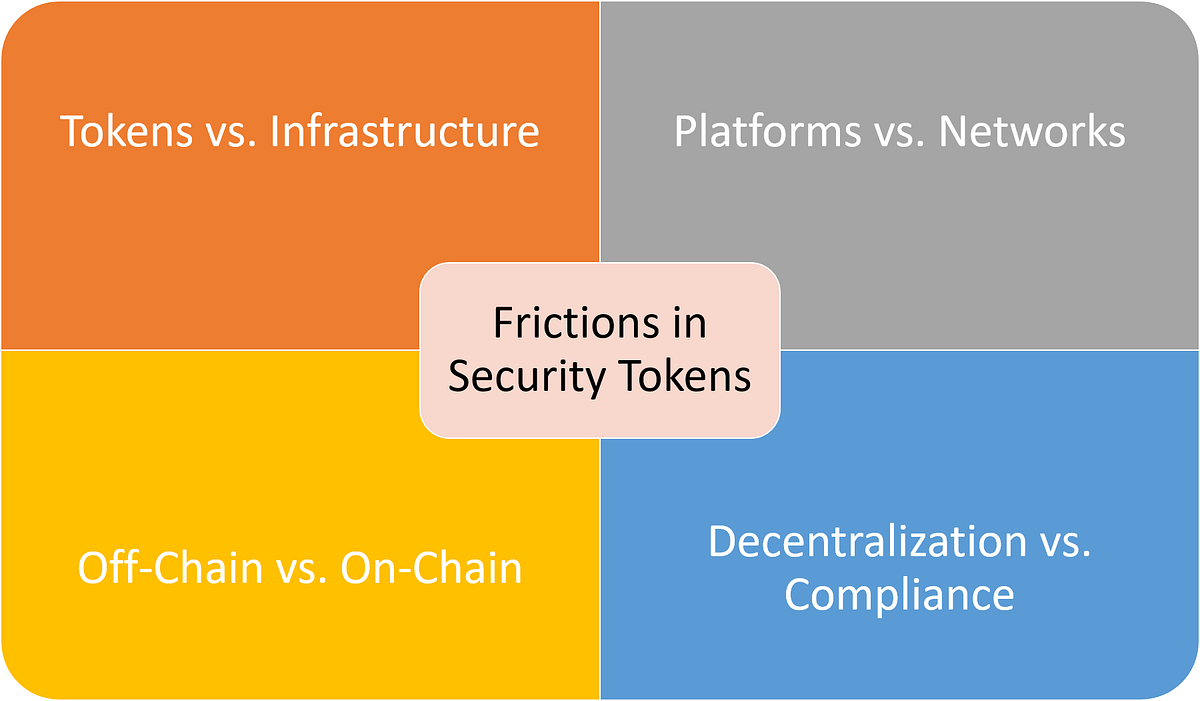 Tokens vs. Infrastructure

Platforms vs. Networks

Frictions in Security Tokens

Off-Chain vs. On-Chain

Decentralization vs. Compliance